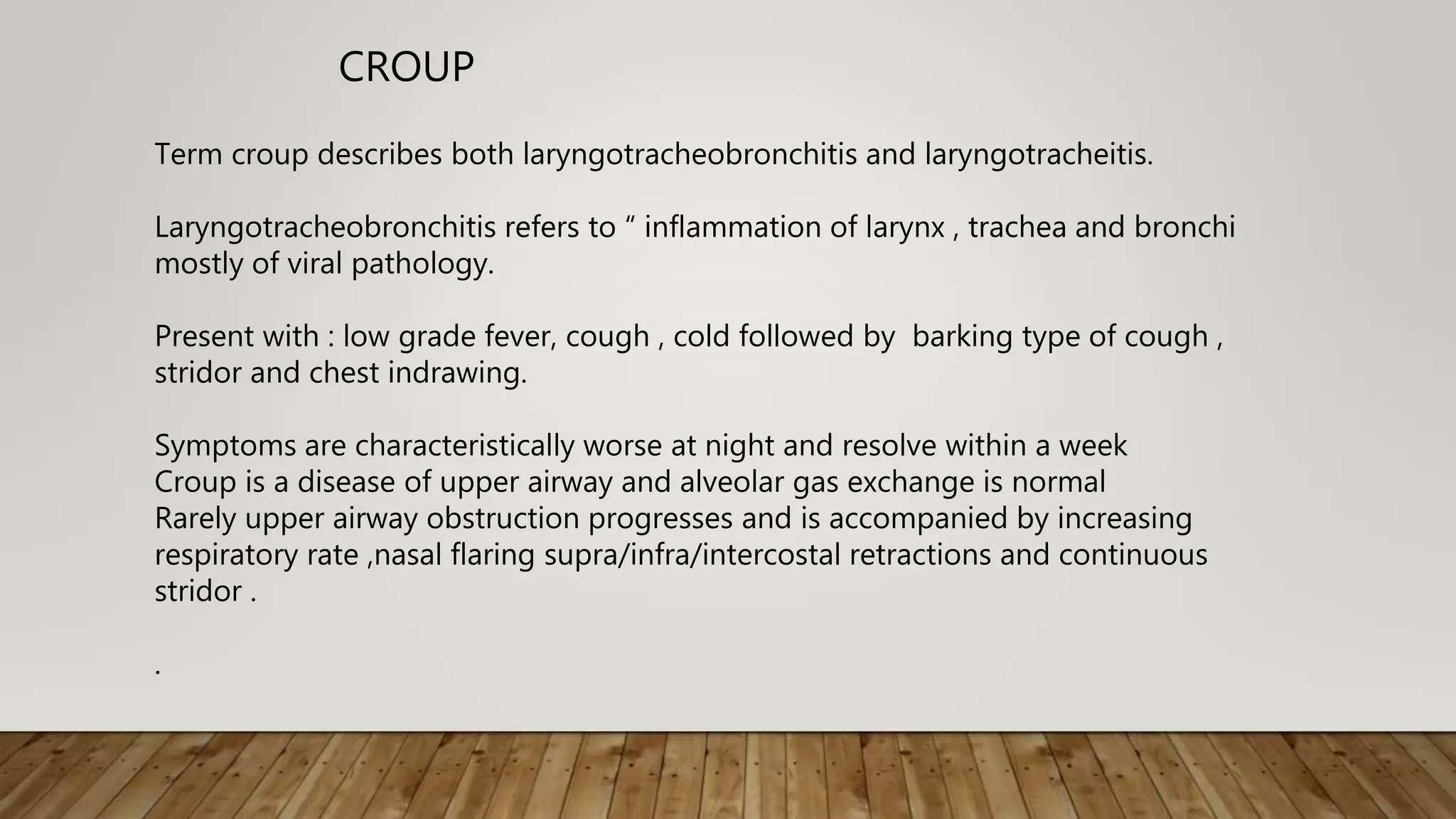 CROUP

Term croup describes both laryngotracheobronchitis and laryngotracheitis.

Laryngotracheobronchitis refers to “ inflammation of larynx , trachea and bronchi mostly of viral pathology.

Present with : low grade fever, cough , cold followed by  barking type of cough , stridor and chest indrawing.

Symptoms are characteristically worse at night and resolve within a week
Croup is a disease of upper airway and alveolar gas exchange is normal
Rarely upper airway obstruction progresses and is accompanied by increasing respiratory rate ,nasal flaring supra/infra/intercostal retractions and continuous stridor .

.